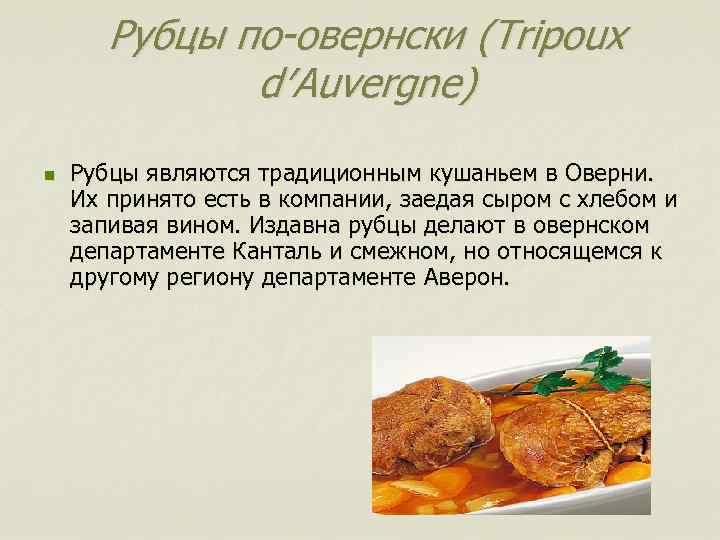 Рубцы по-овернски (Tripoux d'Auvergne)

Рубцы являются традиционным кушаньем в Оверни. Их принято есть в компании, заедая сыром с хлебом и запивая вином. Издавна рубцы делают в овернском департаменте Канталь и смежном, но относящемся к другому региону департаменте Аверон.